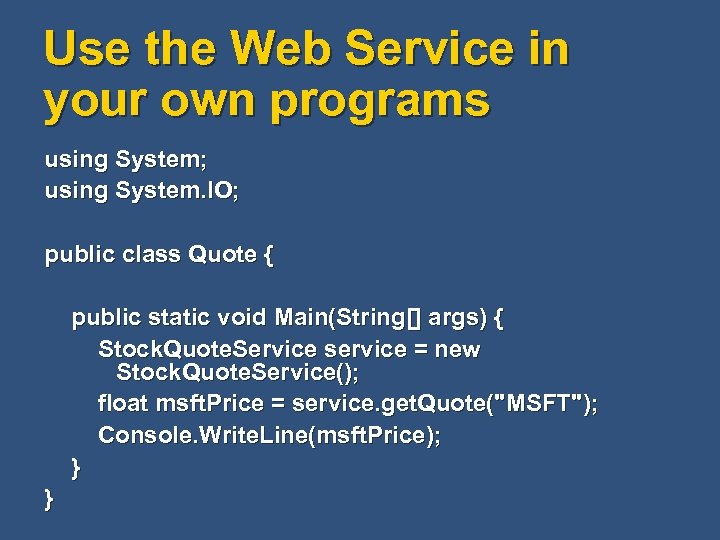 Use the Web Service in your own programs

using System;
using System.IO;

public class Quote {

public static void Main(String[] args) {
StockQuoteService service = new StockQuoteService();
float msftPrice = service.getQuote("MSFT");
Console.WriteLine(msftPrice);
}
}